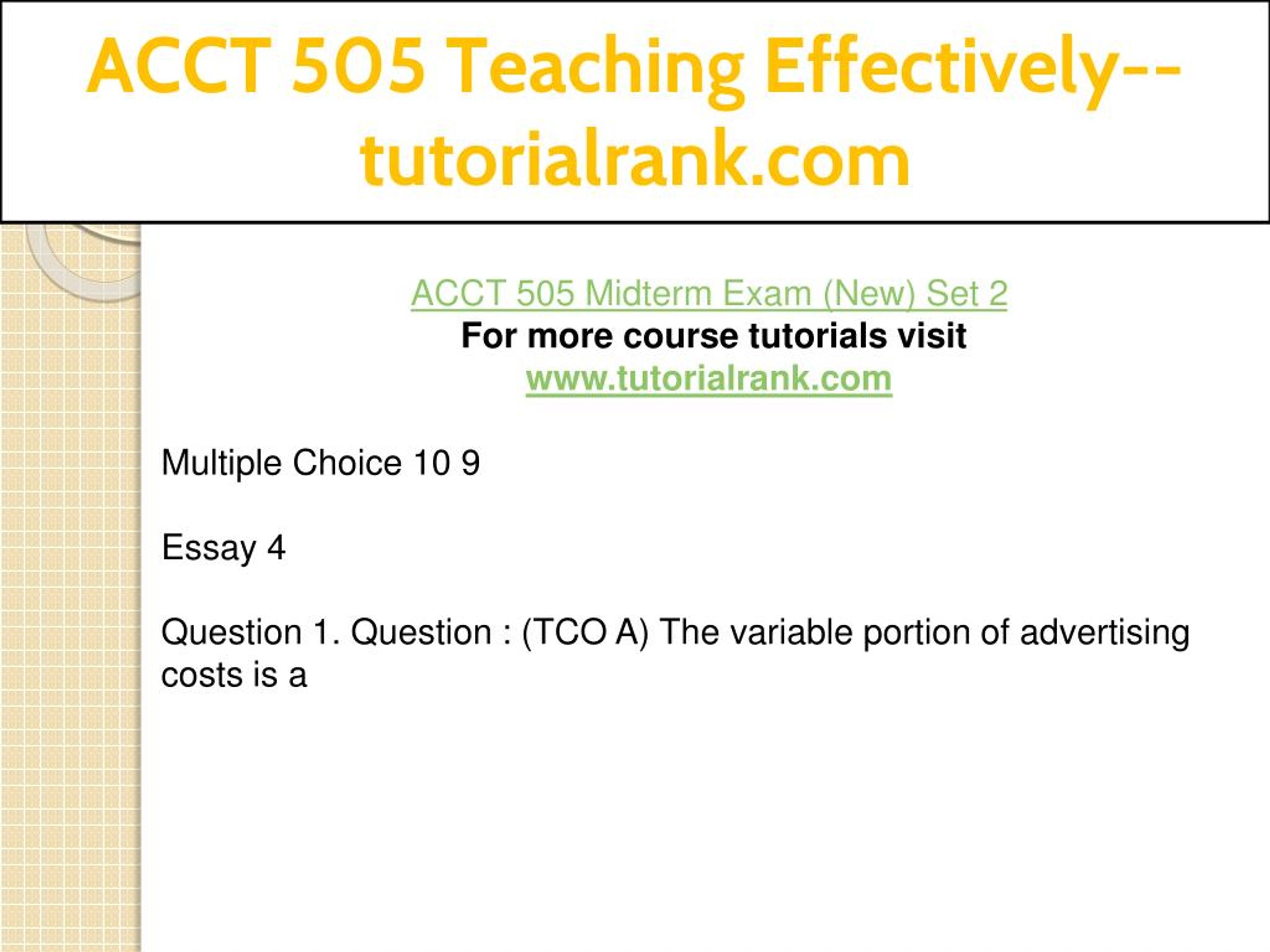 ACCT 505 Teaching Effectively--tutorialrank.com

ACCT 505 Midterm Exam (New) Set 2
For more course tutorials visit
www.tutorialrank.com

Multiple Choice 10 9

Essay 4

Question 1. Question : (TCO A) The variable portion of advertising costs is a